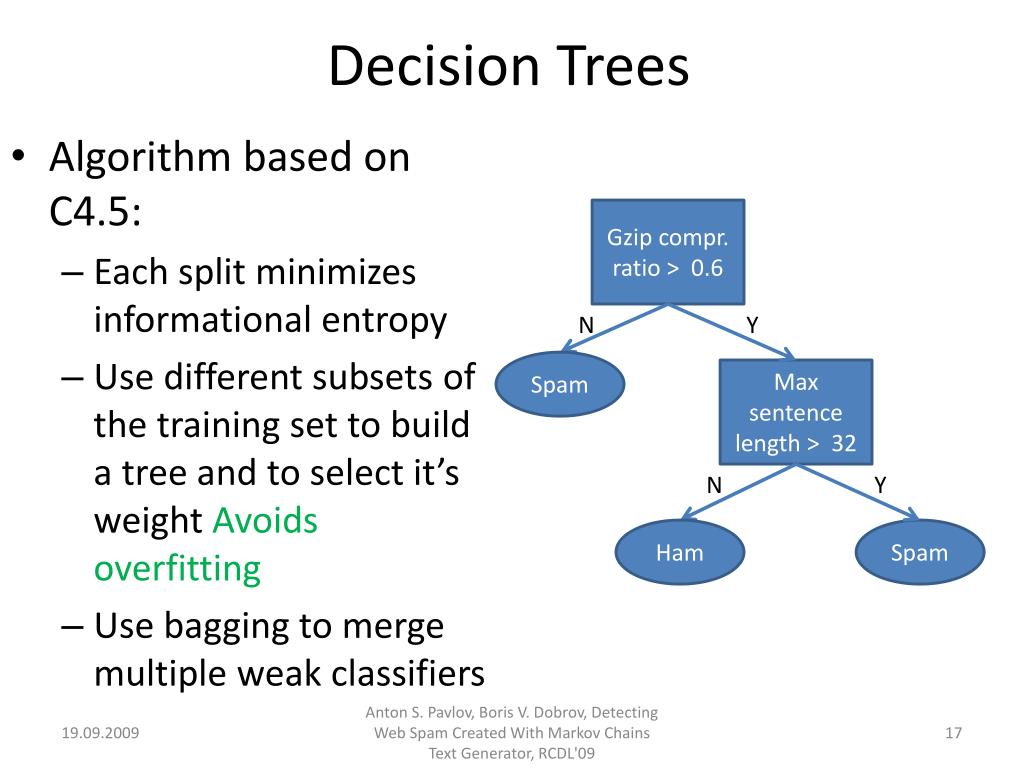 Decision Trees

• Algorithm based on C4.5:
– Each split minimizes informational entropy
– Use different subsets of the training set to build a tree and to select it’s weight Avoids overfitting
– Use bagging to merge multiple weak classifiers

Gzip compr. ratio > 0.6
N
Y
Spam
Max sentence length > 32
N
Y
Ham
Spam

19.09.2009

Anton S. Pavlov, Boris V. Dobrov, Detecting Web Spam Created With Markov Chains Text Generator, RCDL'09

17